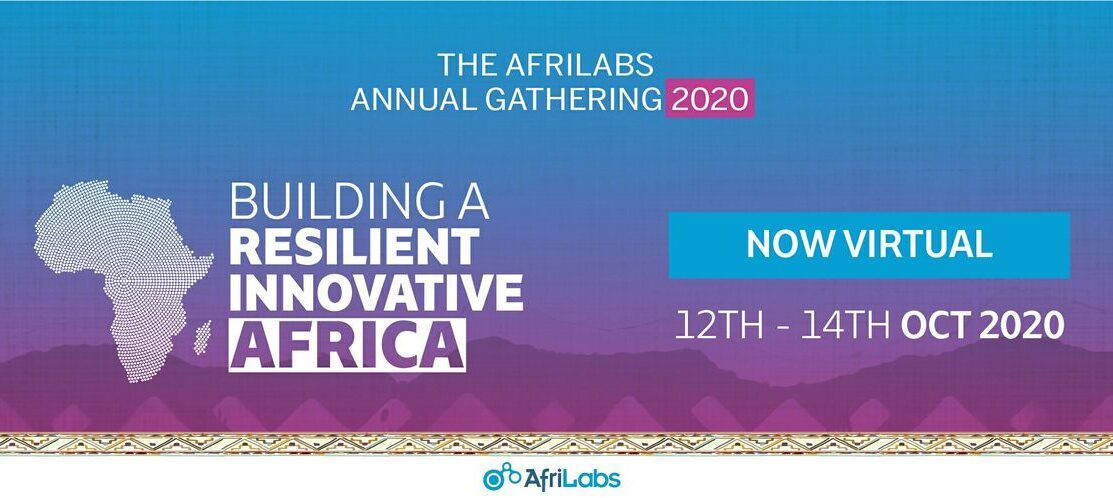 THE AFRILABS
ANNUAL GATHERING 2020

BUILDING A
RESILIENT
INNOVATIVE
AFRICA

NOW VIRTUAL

12TH - 14TH OCT 2020

AfriLabs